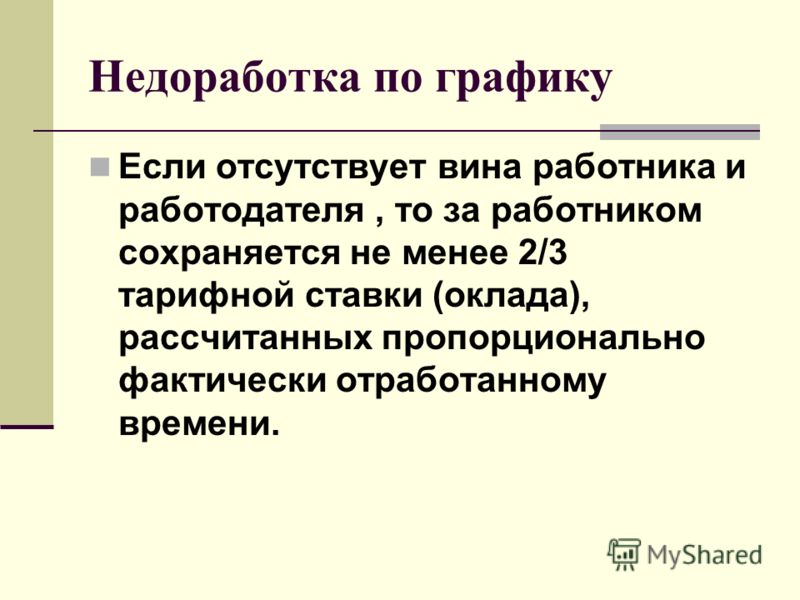 Недоработка по графику

Если отсутствует вина работника и работодателя , то за работником сохраняется не менее 2/3 тарифной ставки (оклада), рассчитанных пропорционально фактически отработанному времени.

MyShared